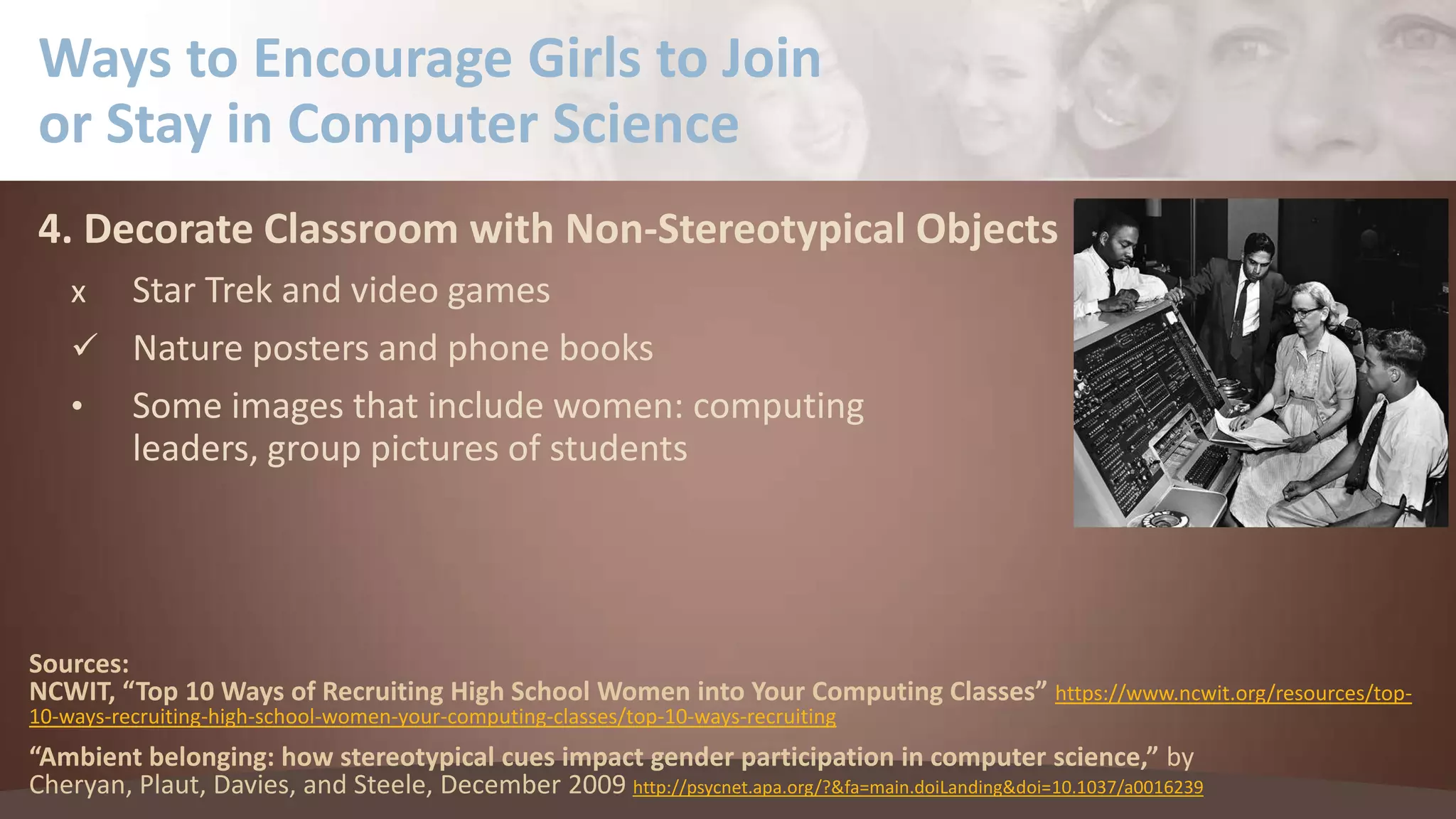 Ways to Encourage Girls to Join or Stay in Computer Science

4. Decorate Classroom with Non-Stereotypical Objects

x Star Trek and video games

✓ Nature posters and phone books

• Some images that include women: computing leaders, group pictures of students

Sources:
NCWIT, "Top 10 Ways of Recruiting High School Women into Your Computing Classes" https://www.ncwit.org/resources/top-10-ways-recruiting-high-school-women-your-computing-classes/top-10-ways-recruiting

"Ambient belonging: how stereotypical cues impact gender participation in computer science," by Cheryan, Plaut, Davies, and Steele, December 2009 http://psycnet.apa.org/?&fa=main.doiLanding&doi=10.1037/a0016239